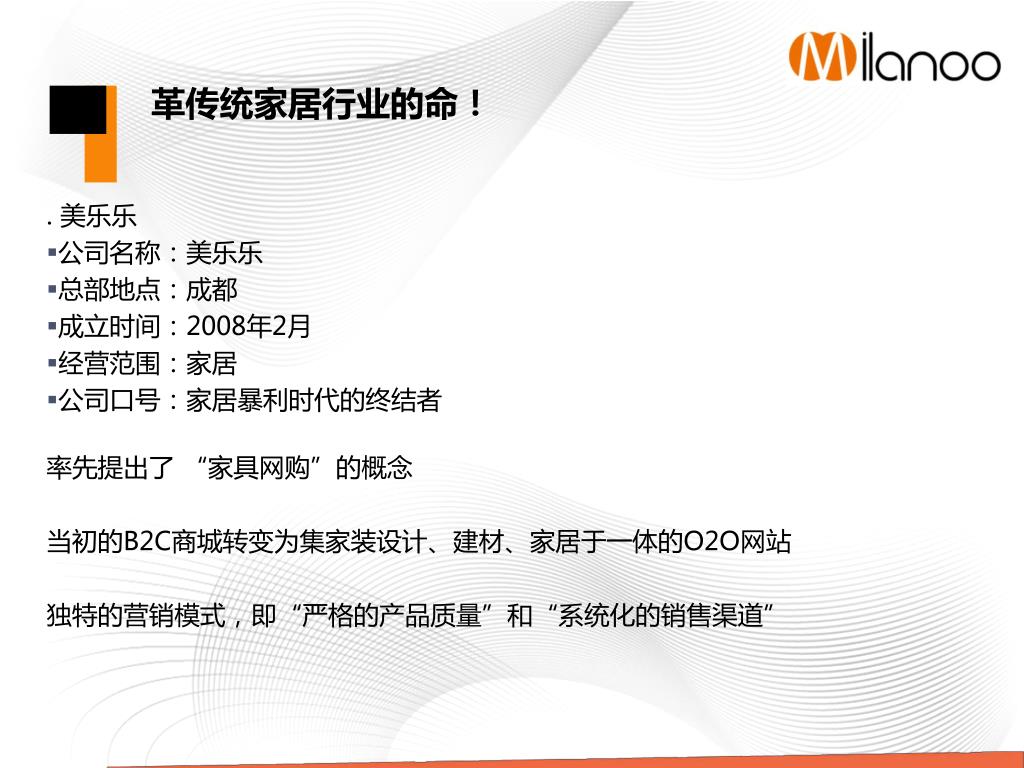 Milanoo

革传统家居行业的命！

. 美乐乐
▪公司名称：美乐乐
▪总部地点：成都
▪成立时间：2008年2月
▪经营范围：家居
▪公司口号：家居暴利时代的终结者

率先提出了 “家具网购”的概念

当初的B2C商城转变为集家装设计、建材、家居于一体的O2O网站

独特的营销模式，即“严格的产品质量”和“系统化的销售渠道”